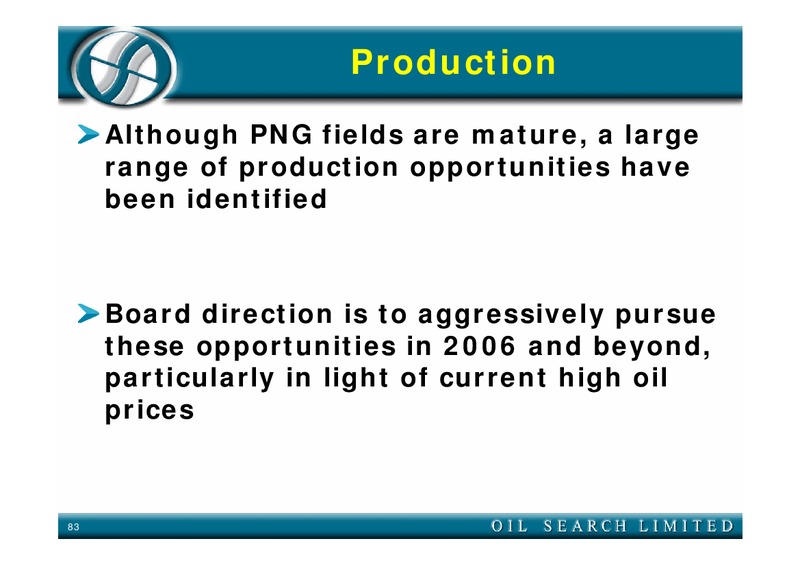 Production

Although PNG fields are mature, a large range of production opportunities have been identified

Board direction is to aggressively pursue these opportunities in 2006 and beyond, particularly in light of current high oil prices

83

OIL SEARCH LIMITED